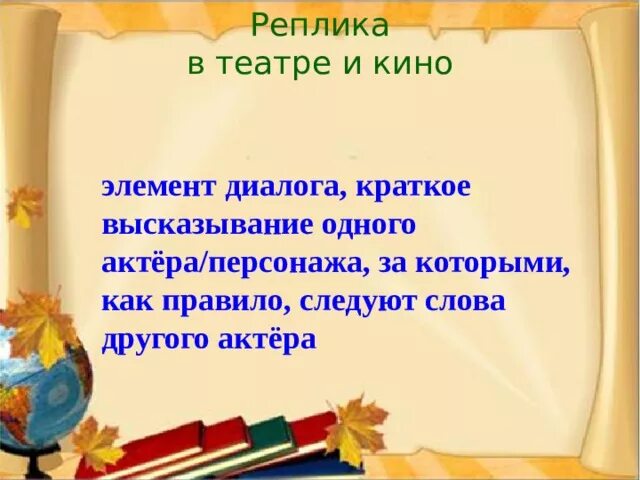 Реплика
в театре и кино

элемент диалога, краткое высказывание одного актёра/персонажа, за которыми, как правило, следуют слова другого актёра